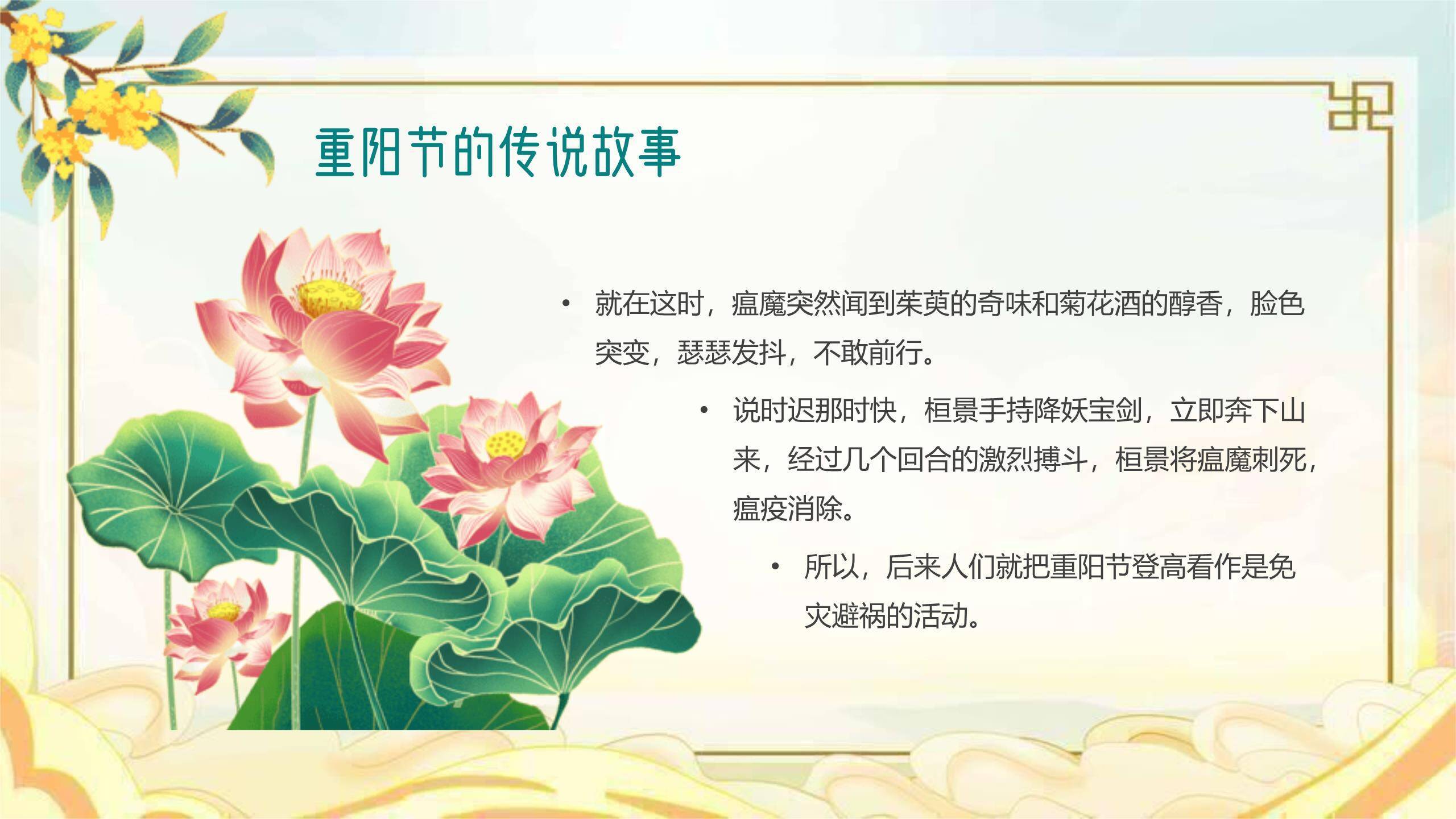 重阳节的传说故事

• 就在这时，瘟魔突然闻到茱萸的奇味和菊花酒的醇香，脸色突变，瑟瑟发抖，不敢前行。

• 说时迟那时快，桓景手持降妖宝剑，立即奔下山来，经过几个回合的激烈搏斗，桓景将瘟魔刺死，瘟疫消除。

• 所以，后来人们就把重阳节登高看作是免灾避祸的活动。